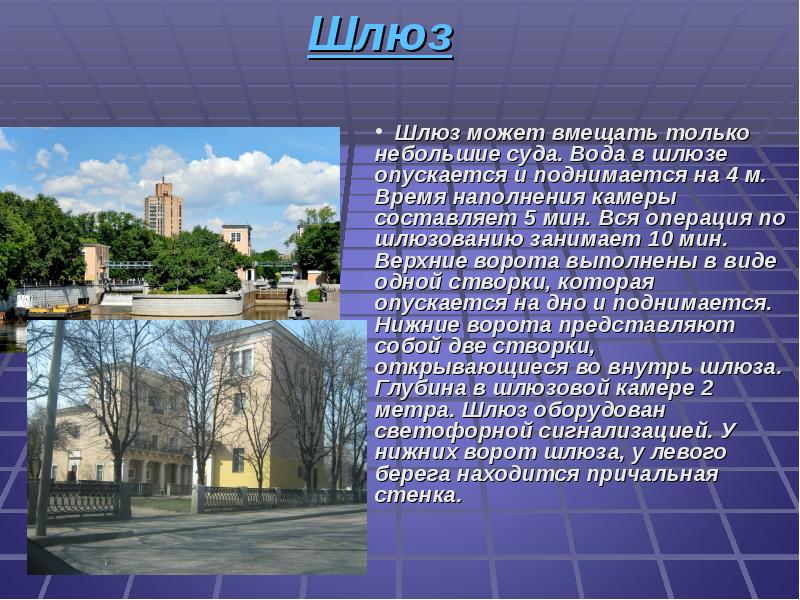 Шлюз

• Шлюз может вмещать только небольшие суда. Вода в шлюзе опускается и поднимается на 4 м. Время наполнения камеры составляет 5 мин. Вся операция по шлюзованию занимает 10 мин. Верхние ворота выполнены в виде одной створки, которая опускается на дно и поднимается. Нижние ворота представляют собой две створки, открывающиеся во внутрь шлюза. Глубина в шлюзовой камере 2 метра. Шлюз оборудован светофорной сигнализацией. У нижних ворот шлюза, у левого берега находится причальная стенка.